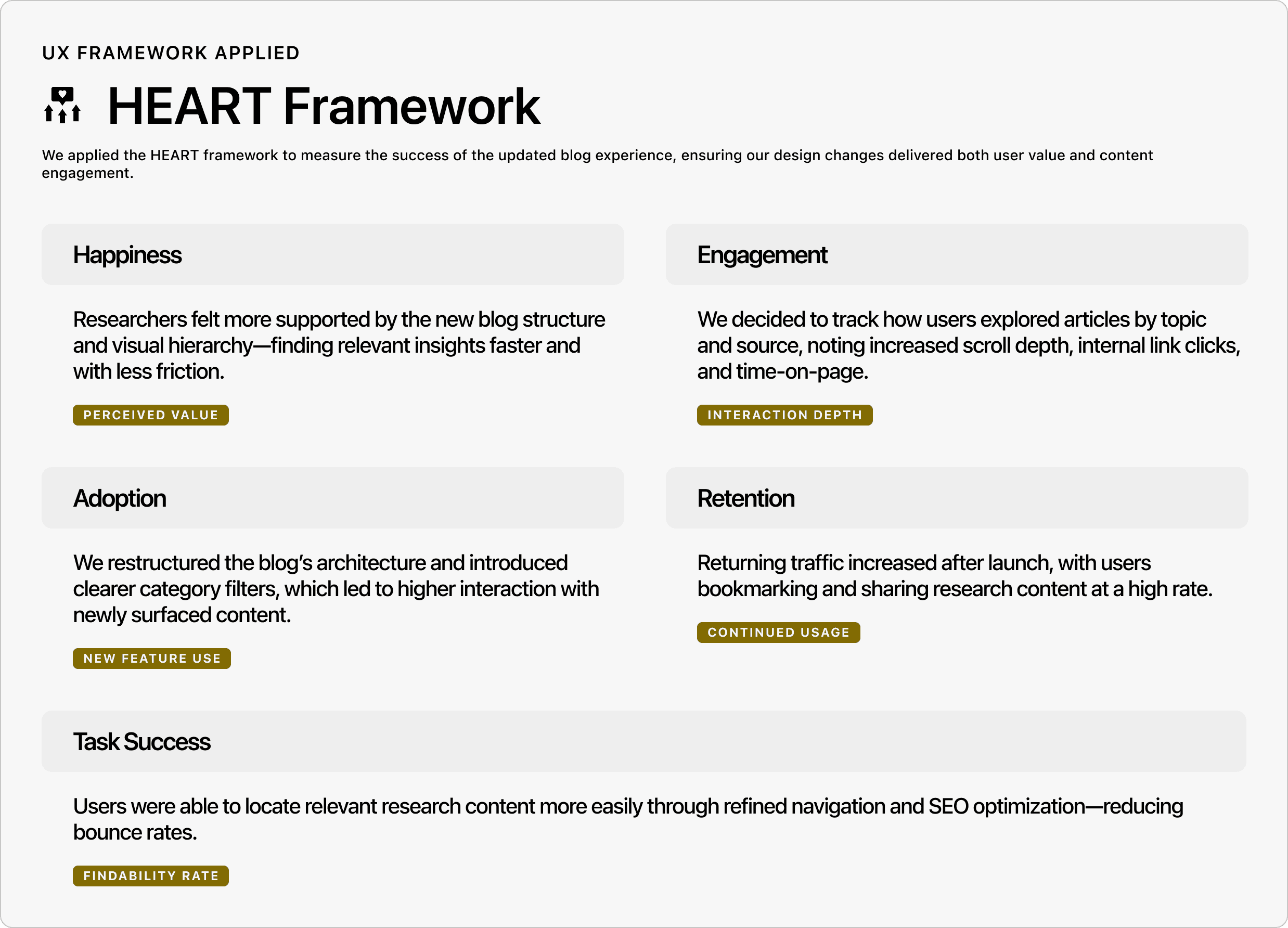 UX FRAMEWORK APPLIED

HEART Framework

We applied the HEART framework to measure the success of the updated blog experience, ensuring our design changes delivered both user value and content engagement.

Happiness

Researchers felt more supported by the new blog structure and visual hierarchy—finding relevant insights faster and with less friction.

PERCEIVED VALUE

Engagement

We decided to track how users explored articles by topic and source, noting increased scroll depth, internal link clicks, and time-on-page.

INTERACTION DEPTH

Adoption

We restructured the blog's architecture and introduced clearer category filters, which led to higher interaction with newly surfaced content.

NEW FEATURE USE

Retention

Returning traffic increased after launch, with users bookmarking and sharing research content at a high rate.

CONTINUED USAGE

Task Success

Users were able to locate relevant research content more easily through refined navigation and SEO optimization—reducing bounce rates.

FINDABILITY RATE